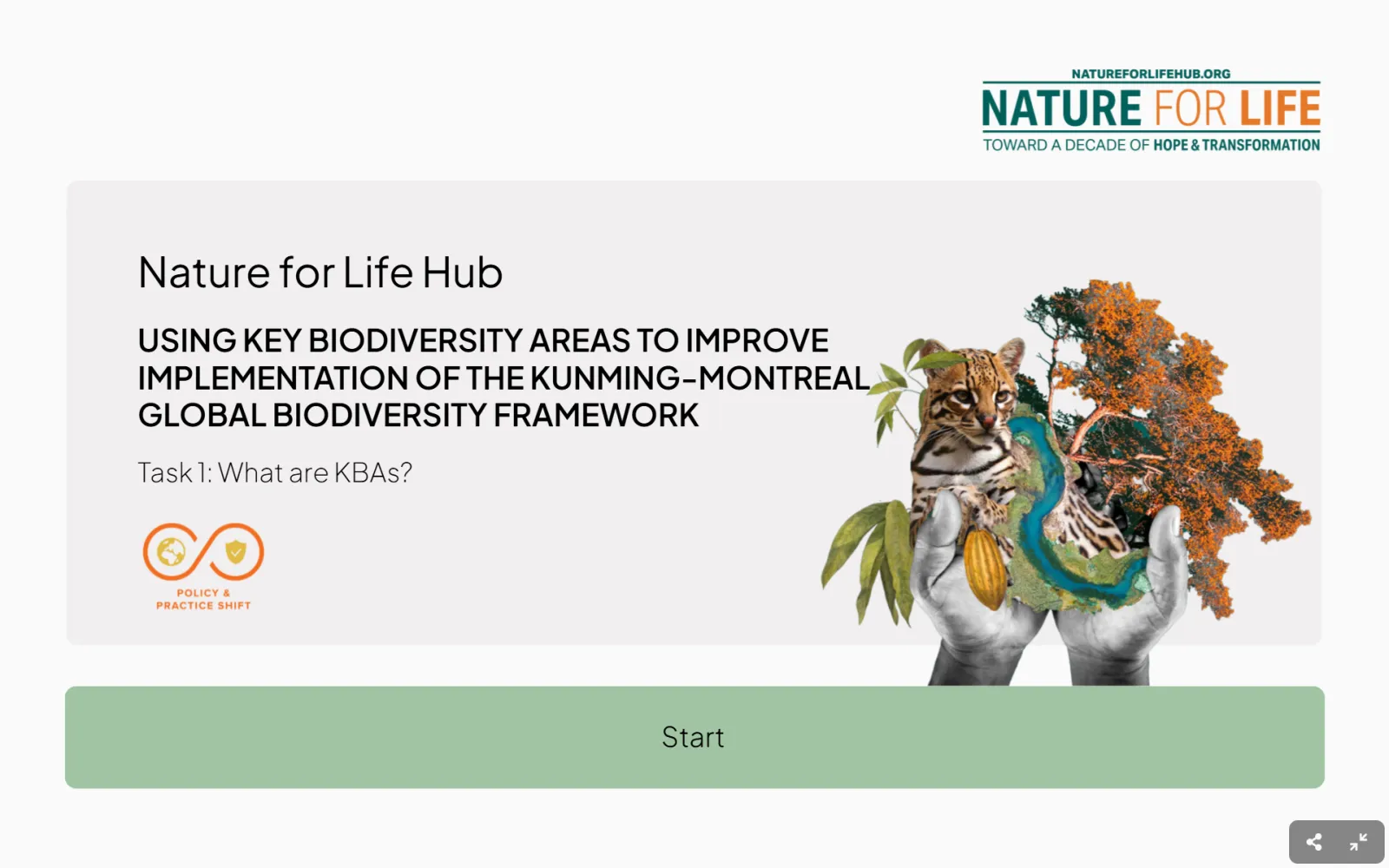 NATUREFORLIFEHUB.ORG
NATURE FOR LIFE
TOWARD A DECADE OF HOPE & TRANSFORMATION

Nature for Life Hub

USING KEY BIODIVERSITY AREAS TO IMPROVE IMPLEMENTATION OF THE KUNMING-MONTREAL GLOBAL BIODIVERSITY FRAMEWORK

Task 1: What are KBAs?

POLICY & PRACTICE SHIFT

Start